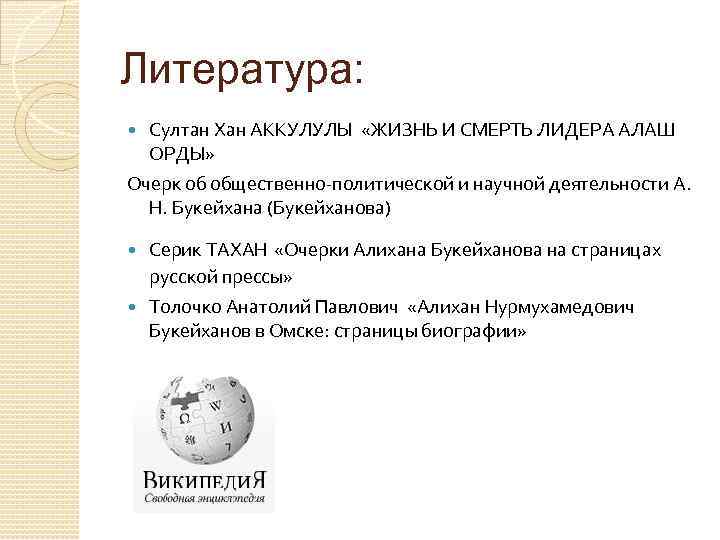 Литература:

Султан Хан АККУЛУЛЫ «ЖИЗНЬ И СМЕРТЬ ЛИДЕРА АЛАШ ОРДЫ»

Очерк об общественно-политической и научной деятельности А. Н. Букейхана (Букейханова)

Серик ТАХАН «Очерки Алихана Букейханова на страницах русской прессы»

Толочко Анатолий Павлович «Алихан Нурмухамедович Букейханов в Омске: страницы биографии»

Ω W

ВикипедиЯ
Свободная энциклопедия